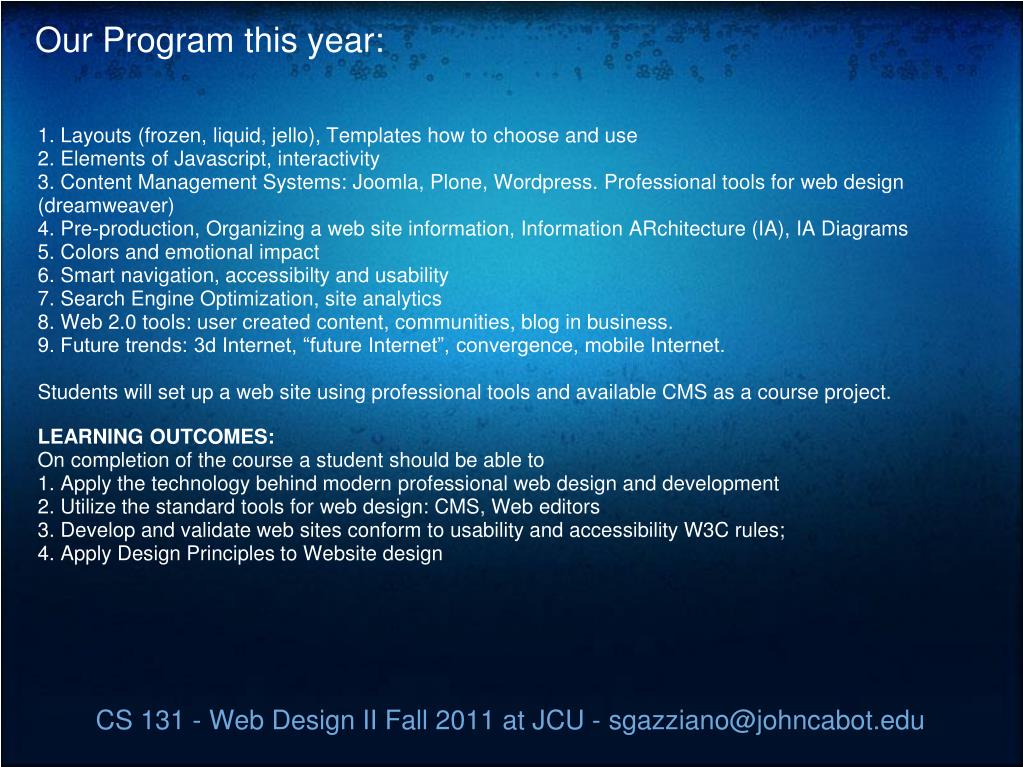 Our Program this year:

1. Layouts (frozen, liquid, jello), Templates how to choose and use
2. Elements of Javascript, interactivity
3. Content Management Systems: Joomla, Plone, Wordpress. Professional tools for web design (dreamweaver)
4. Pre-production, Organizing a web site information, Information ARchitecture (IA), IA Diagrams
5. Colors and emotional impact
6. Smart navigation, accessibilty and usability
7. Search Engine Optimization, site analytics
8. Web 2.0 tools: user created content, communities, blog in business.
9. Future trends: 3d Internet, “future Internet”, convergence, mobile Internet.

Students will set up a web site using professional tools and available CMS as a course project.

LEARNING OUTCOMES:
On completion of the course a student should be able to
1. Apply the technology behind modern professional web design and development
2. Utilize the standard tools for web design: CMS, Web editors
3. Develop and validate web sites conform to usability and accessibility W3C rules;
4. Apply Design Principles to Website design

CS 131 - Web Design II Fall 2011 at JCU - sgazziano@johncabot.edu